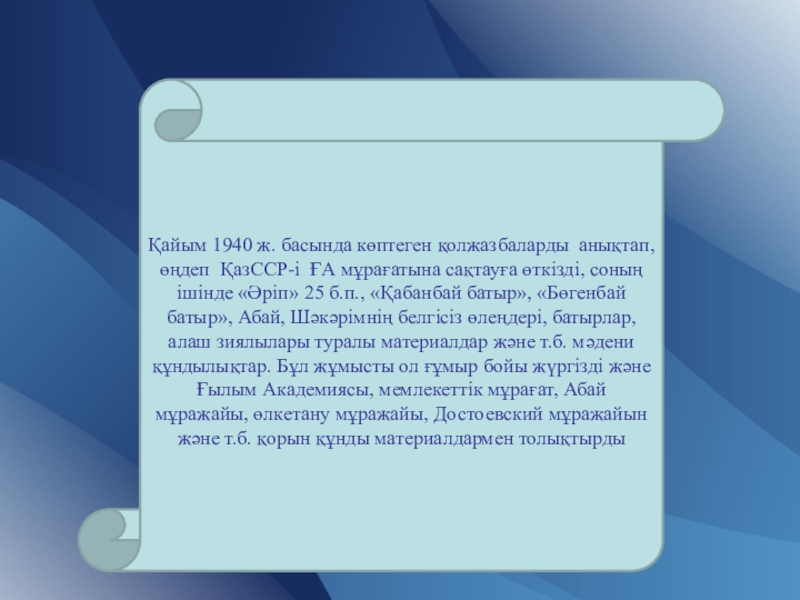 Қайым 1940 ж. басында көптеген қолжазбаларды анықтап, өңдеп ҚазССР-і ҒА мұрағатына сақтауға өткізді, соның ішінде «Әріп» 25 б.п., «Қабанбай батыр», «Бөгенбай батыр», Абай, Шәкәрімнің белгісіз өлеңдері, батырлар, алаш зиялылары туралы материалдар және т.б. мәдени құндылықтар. Бұл жұмысты ол ғұмыр бойы жүргізді және Ғылым Академиясы, мемлекеттік мұрағат, Абай мұражайы, өлкетану мұражайы, Достоевский мұражайын және т.б. қорын құнды материалдармен толықтырды